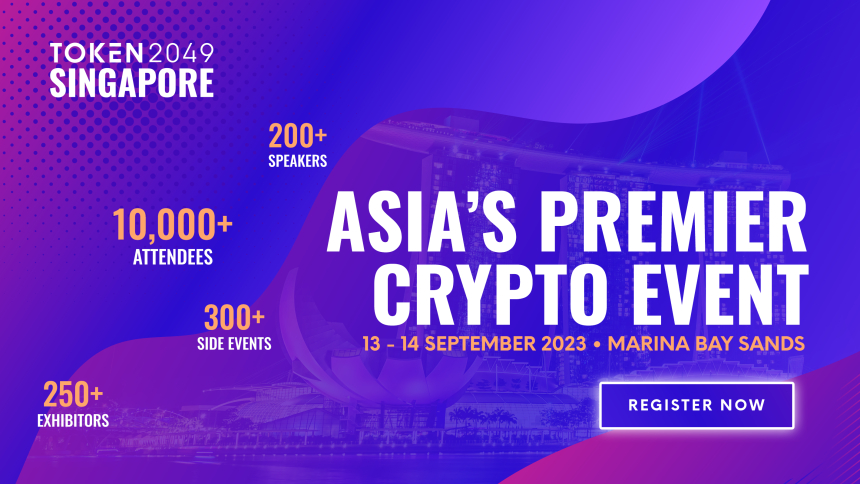 TOKEN2049
SINGAPORE

200+
SPEAKERS

10,000+
ATTENDEES

300+
SIDE EVENTS

250+
EXHIBITORS

ASIA'S PREMIER CRYPTO EVENT

13 - 14 SEPTEMBER 2023 • MARINA BAY SANDS

REGISTER NOW